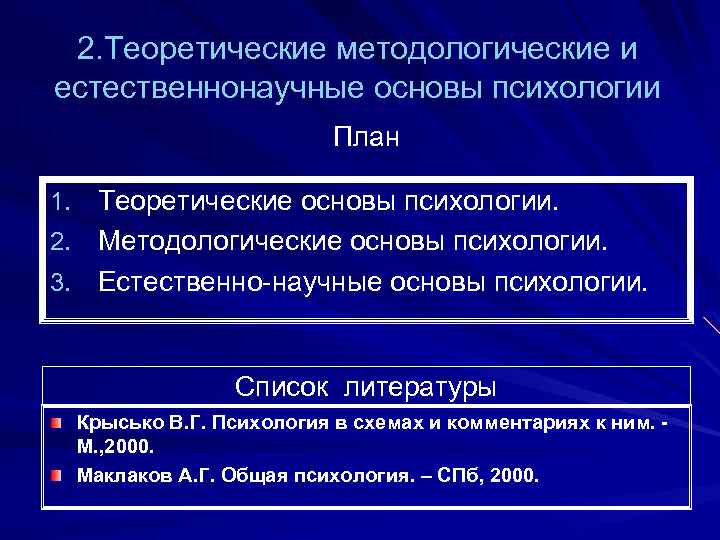 2.Теоретические методологические и естественнонаучные основы психологии

План

1. Теоретические основы психологии.
2. Методологические основы психологии.
3. Естественно-научные основы психологии.

Список литературы

Крысько В.Г. Психология в схемах и комментариях к ним. - М.,2000.

Маклаков А.Г. Общая психология. – СПб, 2000.